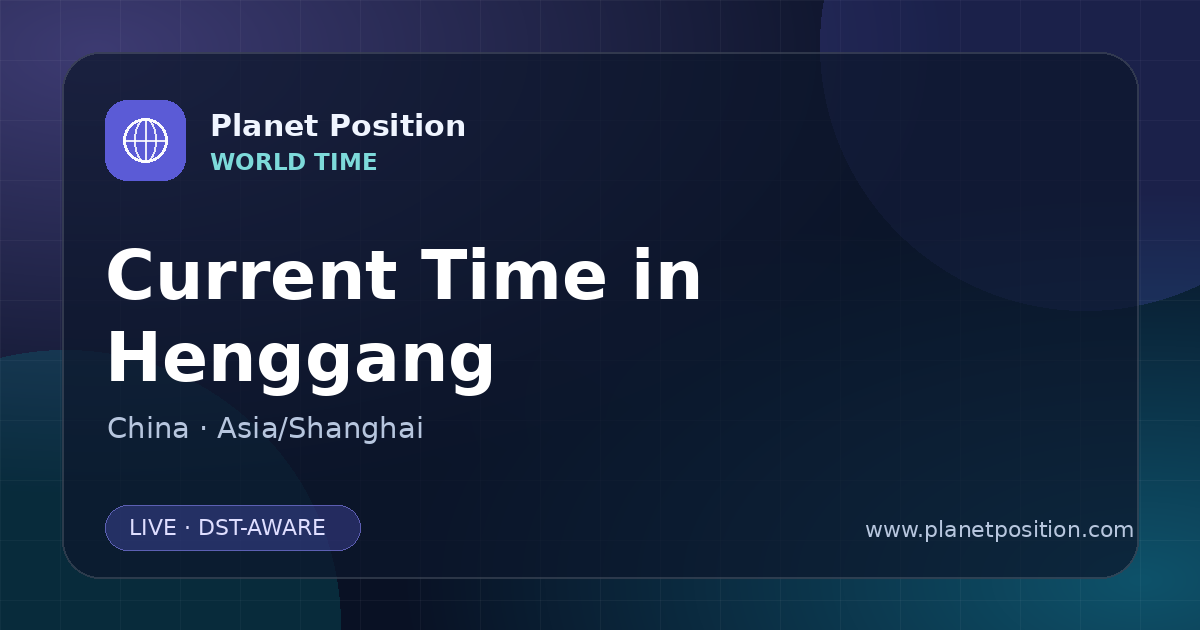 Planet Position
WORLD TIME

Current Time in Henggang

China · Asia/Shanghai

LIVE · DST-AWARE

www.planetposition.com